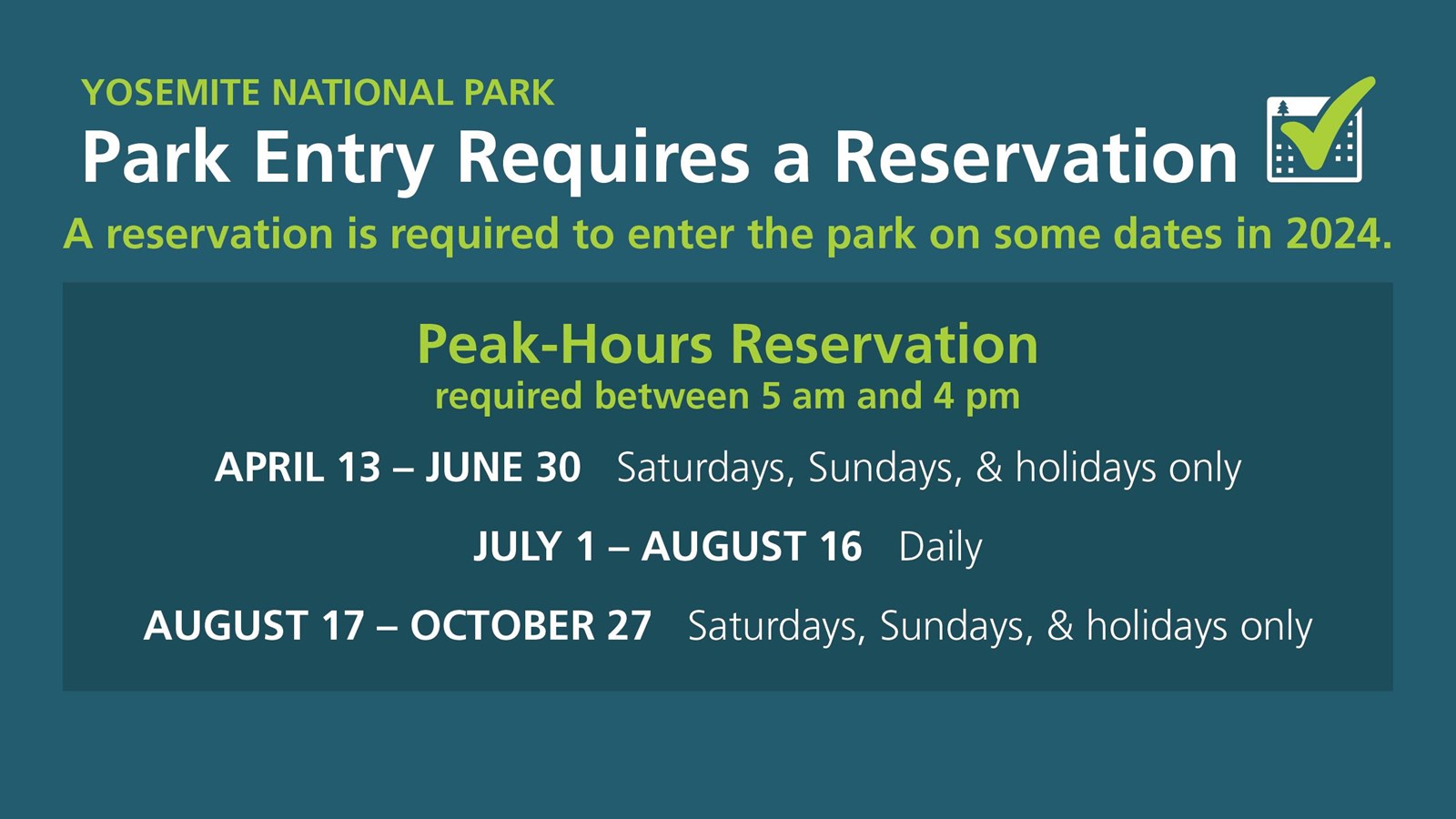 YOSEMITE NATIONAL PARK

Park Entry Requires a Reservation

A reservation is required to enter the park on some dates in 2024.

Peak-Hours Reservation
required between 5 am and 4 pm

APRIL 13 – JUNE 30 Saturdays, Sundays, & holidays only

JULY 1 – AUGUST 16 Daily

AUGUST 17 – OCTOBER 27 Saturdays, Sundays, & holidays only